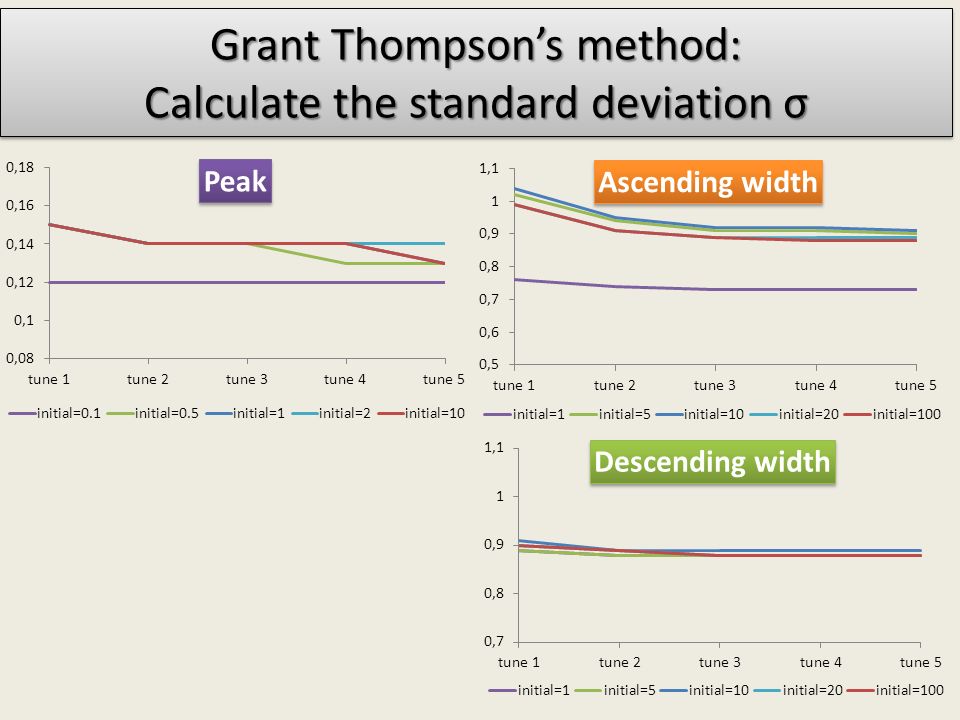 Grant Thompson's method:
Calculate the standard deviation σ

Peak

0,18
0,16
0,14
0,12
0,1
0,08

tune 1 tune 2 tune 3 tune 4 tune 5

initial=0.1 initial=0.5 initial=1 initial=2 initial=10

Ascending width

1,1
1
0,9
0,8
0,7
0,6
0,5

tune 1 tune 2 tune 3 tune 4 tune 5

initial=1 initial=5 initial=10 initial=20 initial=100

Descending width

1,1
1
0,9
0,8
0,7

tune 1 tune 2 tune 3 tune 4 tune 5

initial=1 initial=5 initial=10 initial=20 initial=100